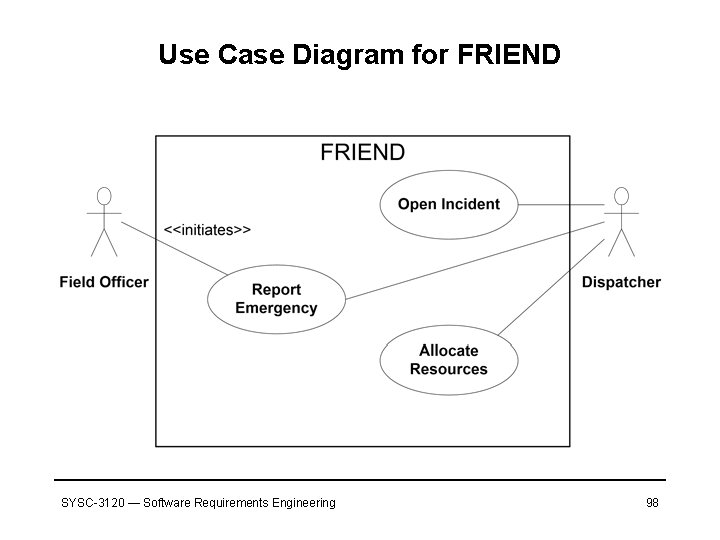 Use Case Diagram for FRIEND

FRIEND

Open Incident

<<initiates>>

Field Officer

Report Emergency

Dispatcher

Allocate Resources

SYSC-3120 — Software Requirements Engineering

98